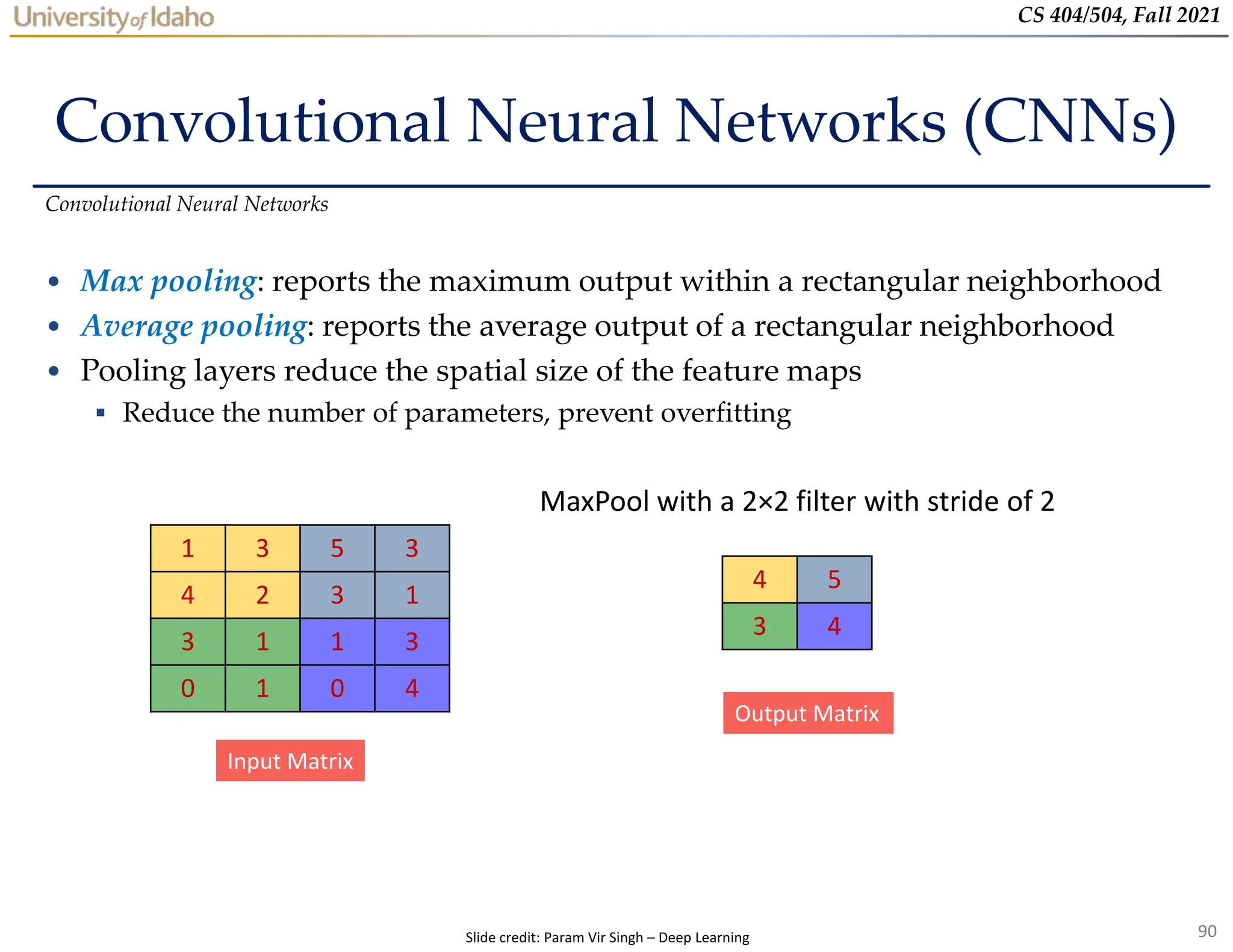 University of Idaho

CS 404/504, Fall 2021

Convolutional Neural Networks (CNNs)

Convolutional Neural Networks

• Max pooling: reports the maximum output within a rectangular neighborhood
• Average pooling: reports the average output of a rectangular neighborhood
• Pooling layers reduce the spatial size of the feature maps
▪ Reduce the number of parameters, prevent overfitting

MaxPool with a 2×2 filter with stride of 2

| 1 | 3 | 5 | 3 |
|---|---|---|---|
| 4 | 2 | 3 | 1 |
| 3 | 1 | 1 | 3 |
| 0 | 1 | 0 | 4 |

Input Matrix

| 4 | 5 |
|---|---|
| 3 | 4 |

Output Matrix

Slide credit: Param Vir Singh – Deep Learning

90